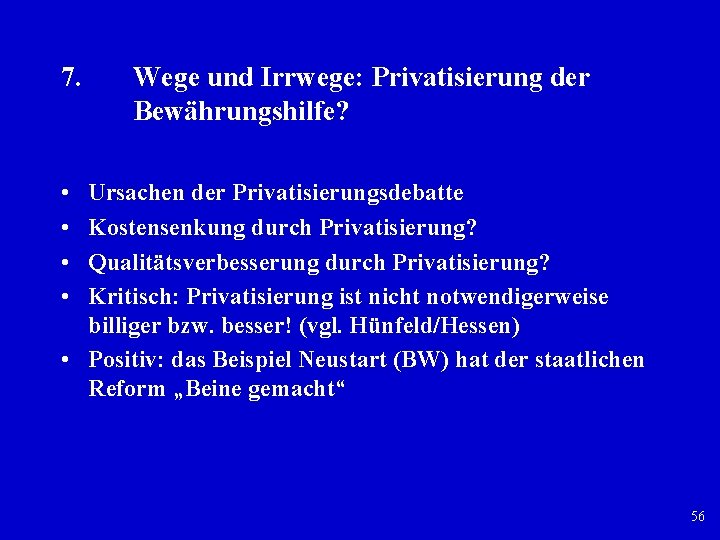 7. Wege und Irrwege: Privatisierung der Bewährungshilfe?

• Ursachen der Privatisierungsdebatte
• Kostensenkung durch Privatisierung?
• Qualitätsverbesserung durch Privatisierung?
• Kritisch: Privatisierung ist nicht notwendigerweise billiger bzw. besser! (vgl. Hünfeld/Hessen)
• Positiv: das Beispiel Neustart (BW) hat der staatlichen Reform „Beine gemacht“

56